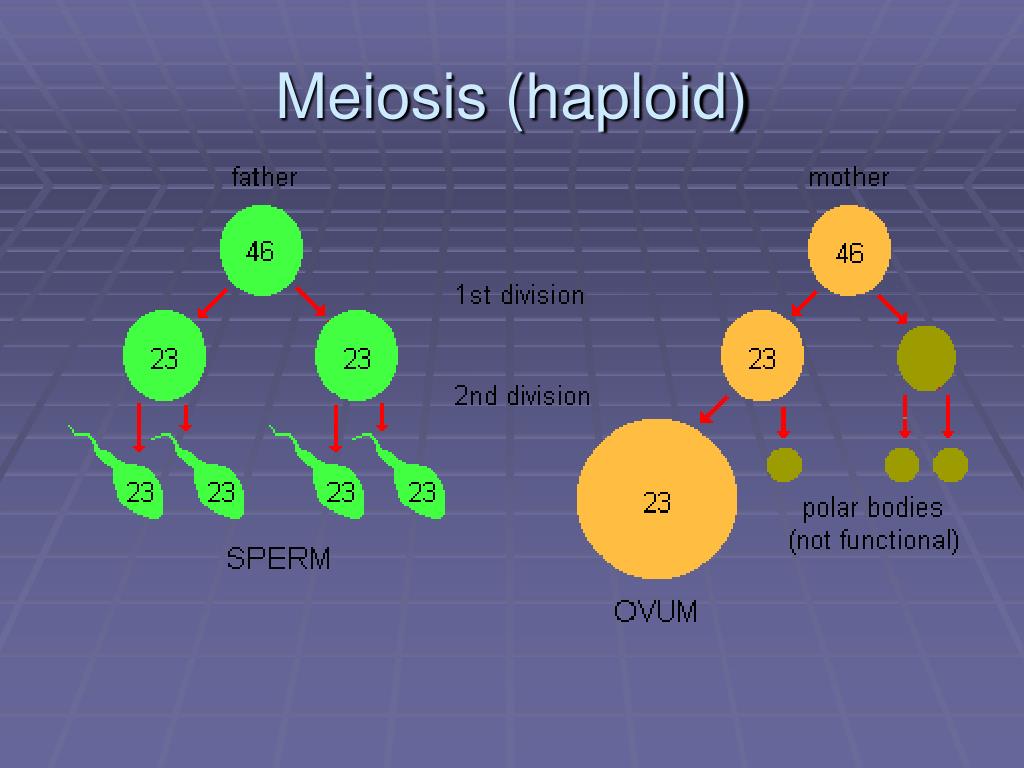 Meiosis (haploid)

father

46

23

23

23

23

23

23

SPERM

1st division

2nd division

mother

46

23

23

OVUM

polar bodies
(not functional)